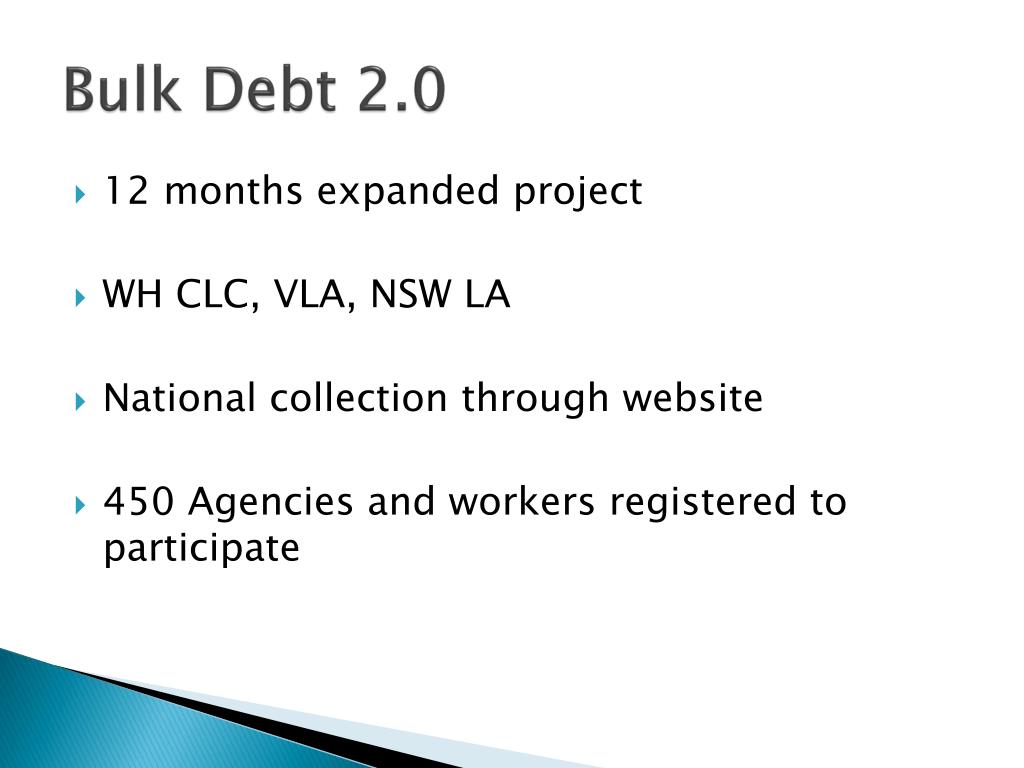 Bulk Debt 2.0

12 months expanded project

WH CLC, VLA, NSW LA

National collection through website

450 Agencies and workers registered to participate